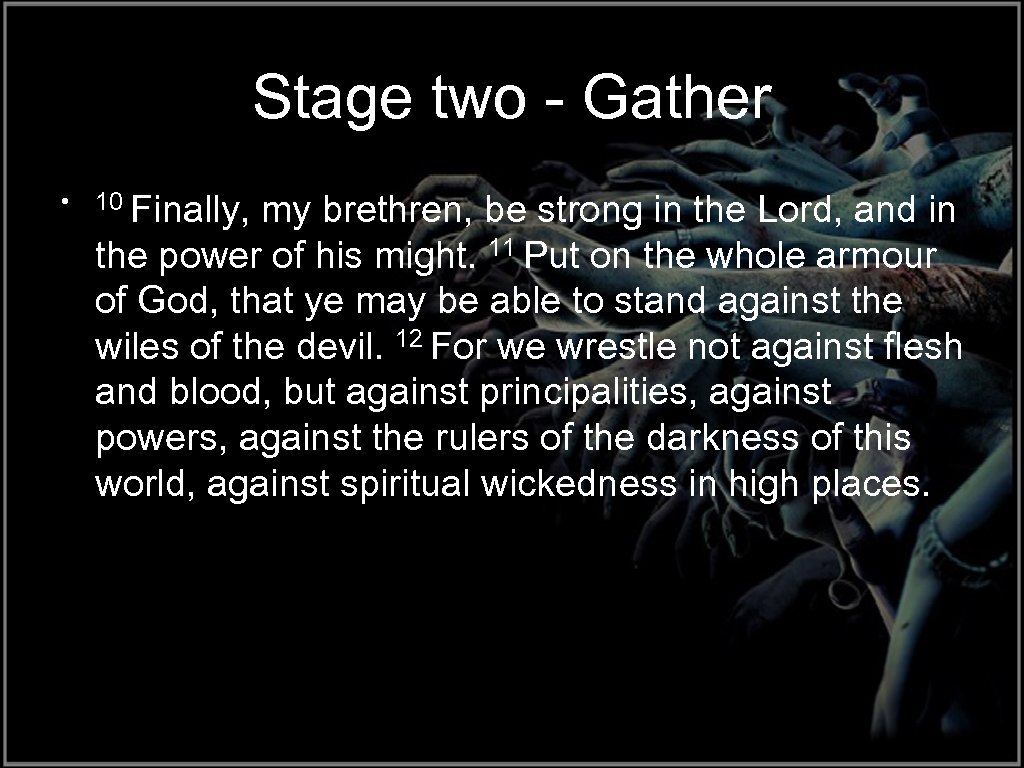 Stage two - Gather

• $^{10}$ Finally, my brethren, be strong in the Lord, and in the power of his might. $^{11}$ Put on the whole armour of God, that ye may be able to stand against the wiles of the devil. $^{12}$ For we wrestle not against flesh and blood, but against principalities, against powers, against the rulers of the darkness of this world, against spiritual wickedness in high places.